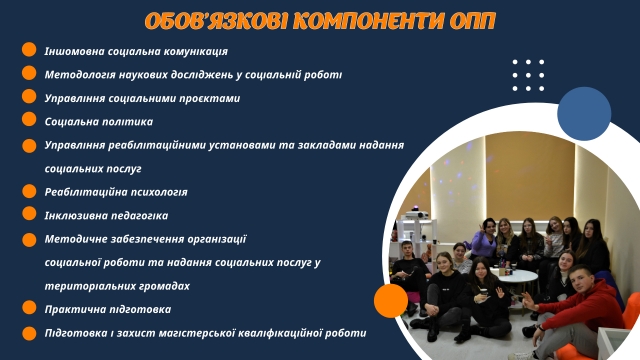 ОБОВ'ЯЗКОВІ КОМПОНЕНТИ ОПП

Іншомовна соціальна комунікація

Методологія наукових досліджень у соціальній роботі

Управління соціальними проєктами

Соціальна політика

Управління реабілітаційними установами та закладами надання соціальних послуг

Реабілітаційна психологія

Інклюзивна педагогіка

Методичне забезпечення організації соціальної роботи та надання соціальних послуг у територіальних громадах

Практична підготовка

Підготовка і захист магістерської кваліфікаційної роботи